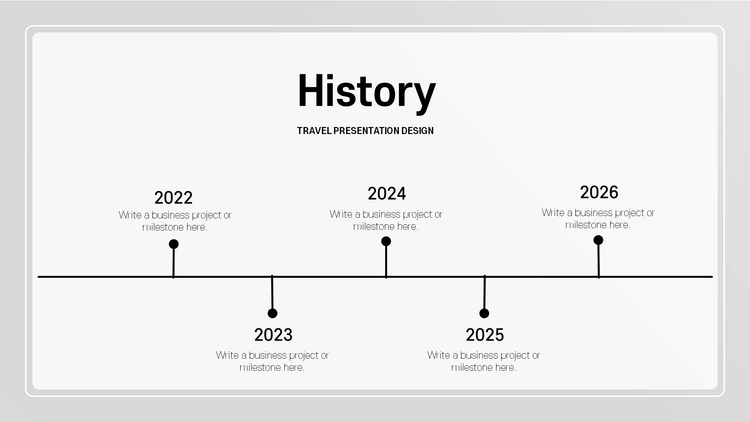 History

TRAVEL PRESENTATION DESIGN

2022
Write a business project or milestone here.

2024
Write a business project or milestone here.

2026
Write a business project or milestone here.

2023
Write a business project or milestone here.

2025
Write a business project or milestone here.